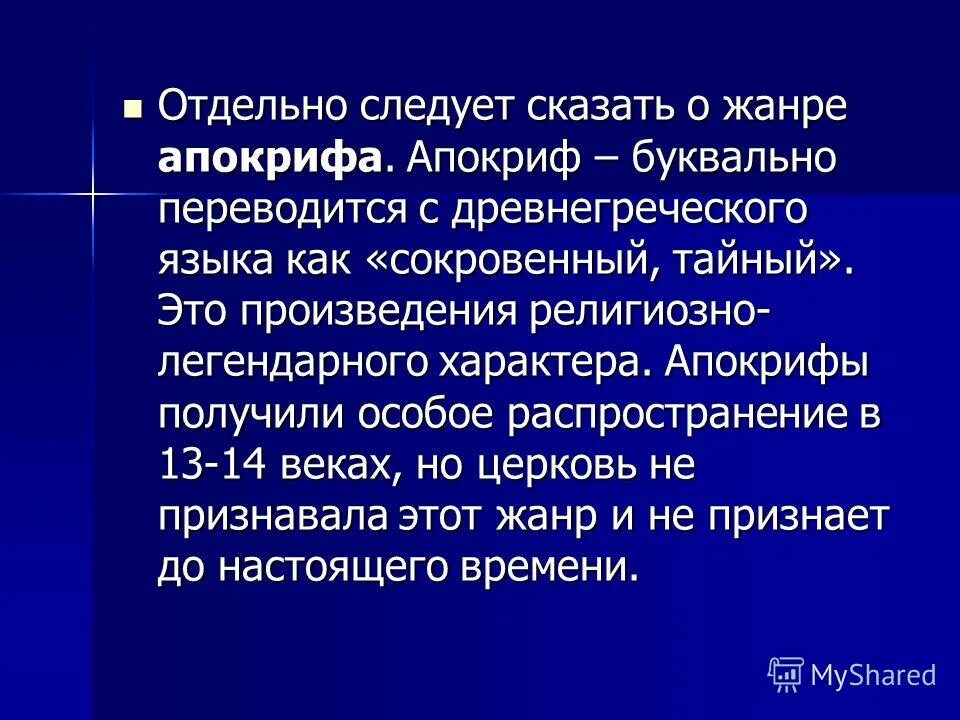 Отдельно следует сказать о жанре апокрифа. Апокриф – буквально переводится с древнегреческого языка как «сокровенный, тайный». Это произведения религиозно-легендарного характера. Апокрифы получили особое распространение в 13-14 веках, но церковь не признавала этот жанр и не признает до настоящего времени.

MyShared